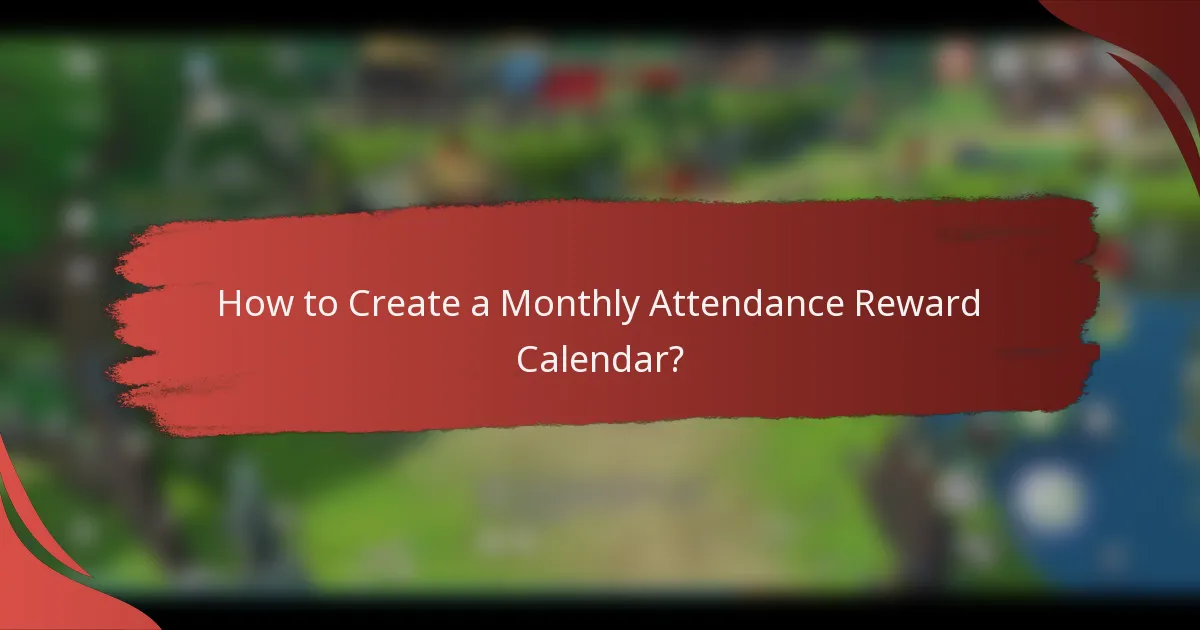 How to Create a Monthly Attendance Reward Calendar?